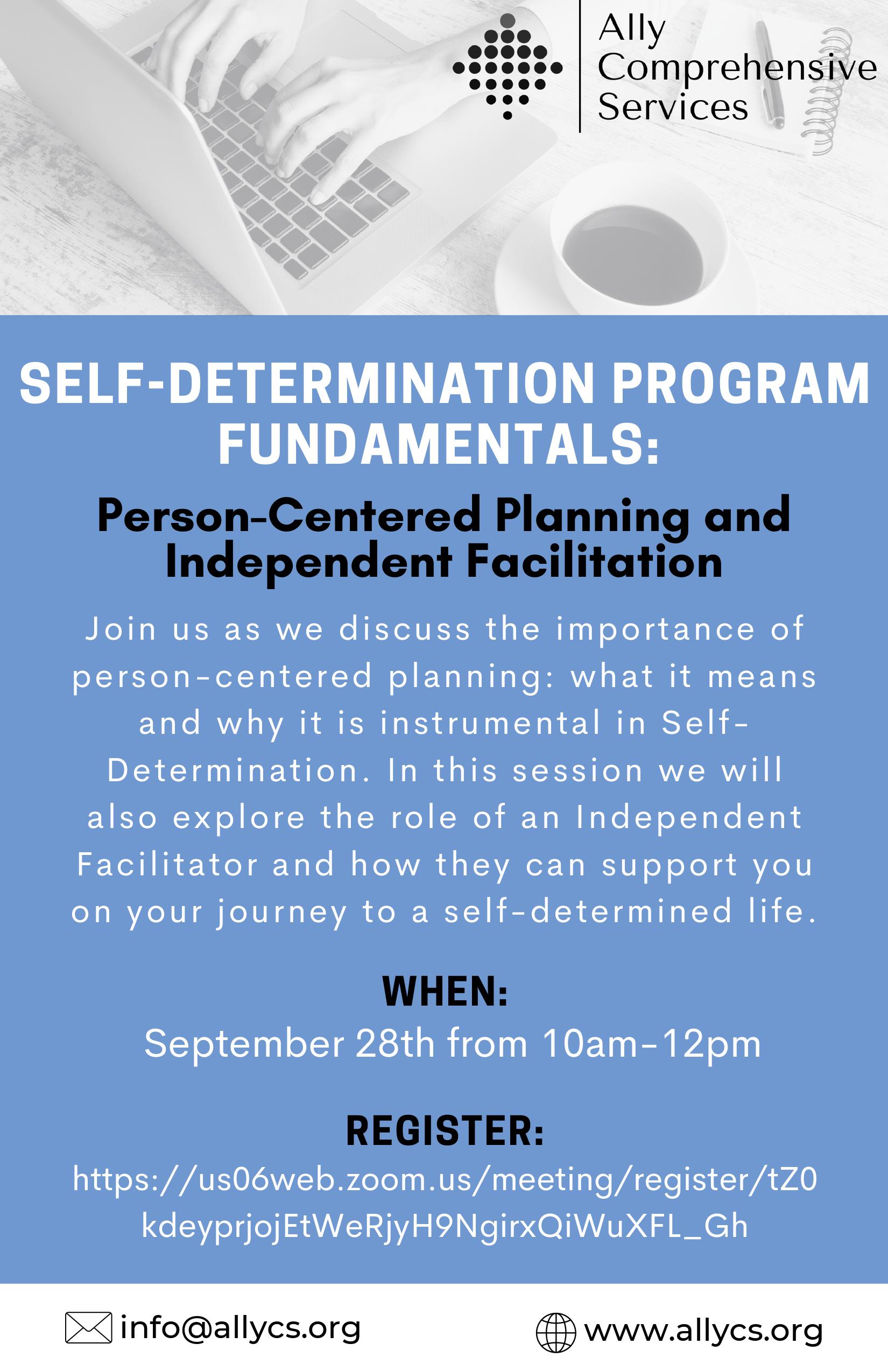 Ally Comprehensive Services

SELF-DETERMINATION PROGRAM FUNDAMENTALS:

Person-Centered Planning and Independent Facilitation

Join us as we discuss the importance of person-centered planning: what it means and why it is instrumental in Self-Determination. In this session we will also explore the role of an Independent Facilitator and how they can support you on your journey to a self-determined life.

WHEN:

September 28th from 10am-12pm

REGISTER:

https://us06web.zoom.us/meeting/register/tZ0kdeyprjojEtWeRjyH9NgirxQiWuXFL_Gh

info@allycs.org

www.allycs.org